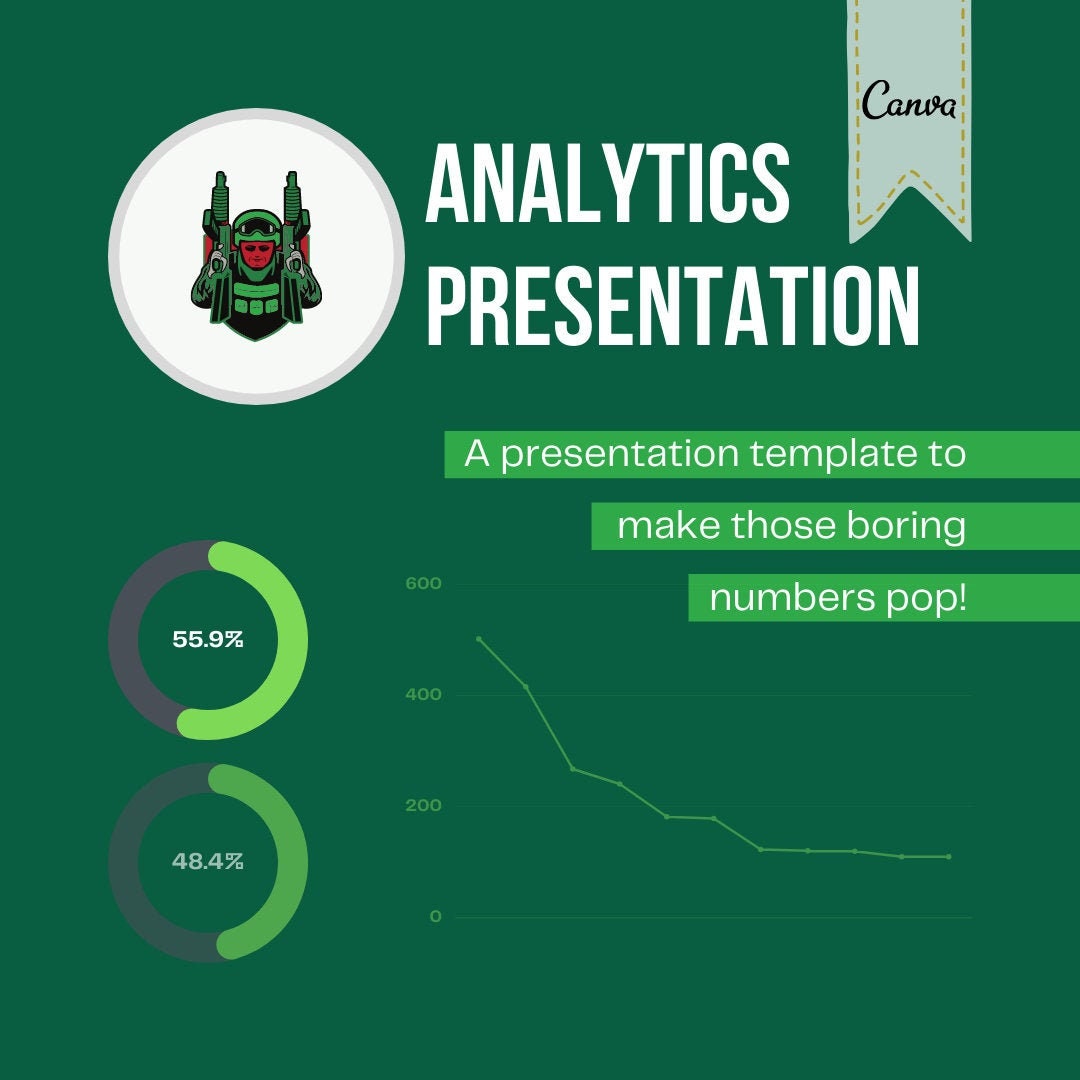 Canva

ANALYTICS PRESENTATION

A presentation template to make those boring numbers pop!

55.9%

48.4%

600
400
200
0